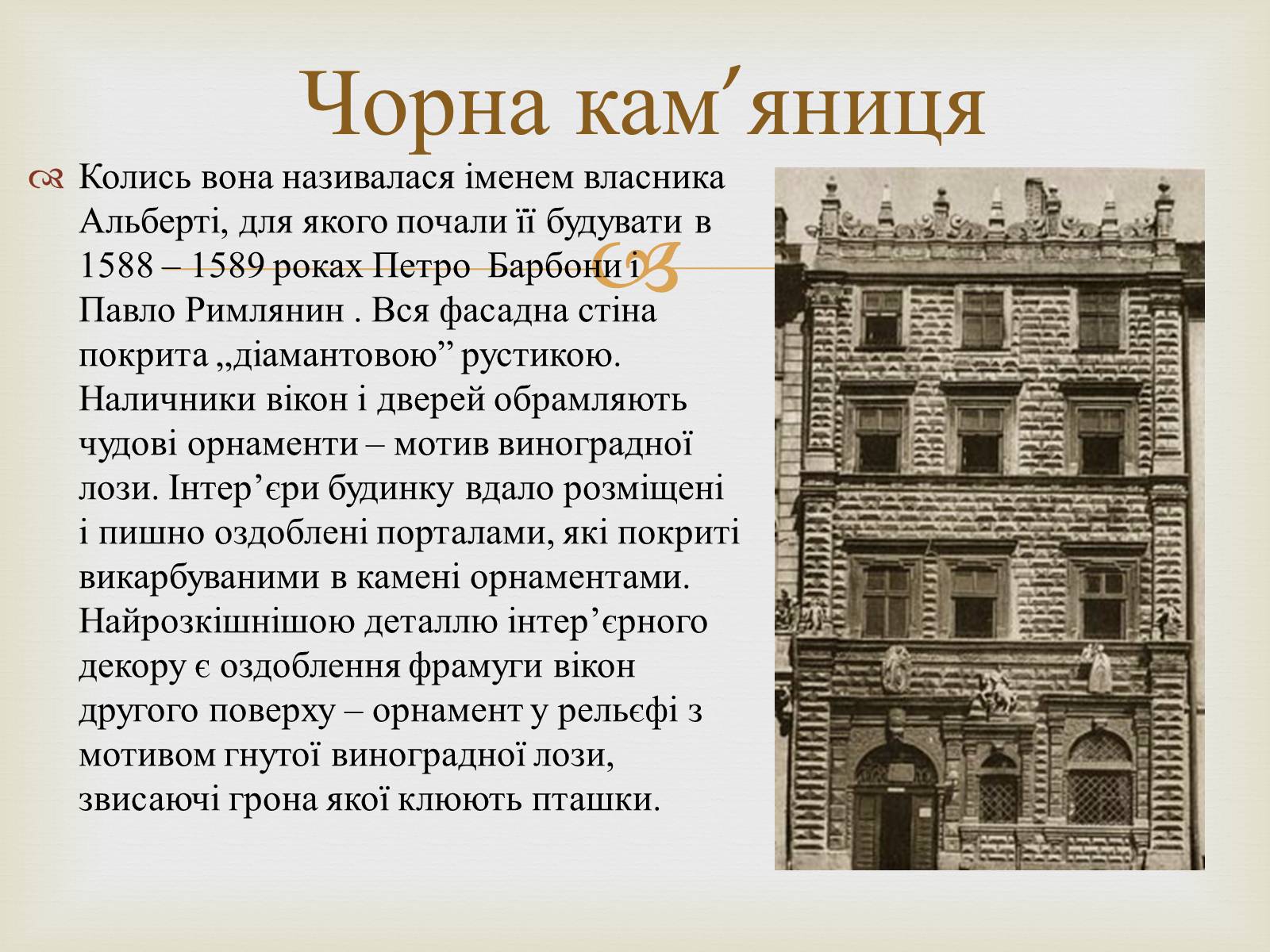 Чорна кам′яниця

Колись вона називалася іменем власника Альберті, для якого почали її будувати в 1588 – 1589 роках Петро  Барбони і Павло Римлянин . Вся фасадна стіна покрита „діамантовою” рустикою. Наличники вікон і дверей обрамляють чудові орнаменти – мотив виноградної лози. Інтер’єри будинку вдало розміщені і пишно оздоблені порталами, які покриті викарбуваними в камені орнаментами. Найрозкішнішою деталлю інтер’єрного декору є оздоблення фрамуги вікон другого поверху – орнамент у рельєфі з мотивом гнутої виноградної лози, звисаючі грона якої клюють пташки.